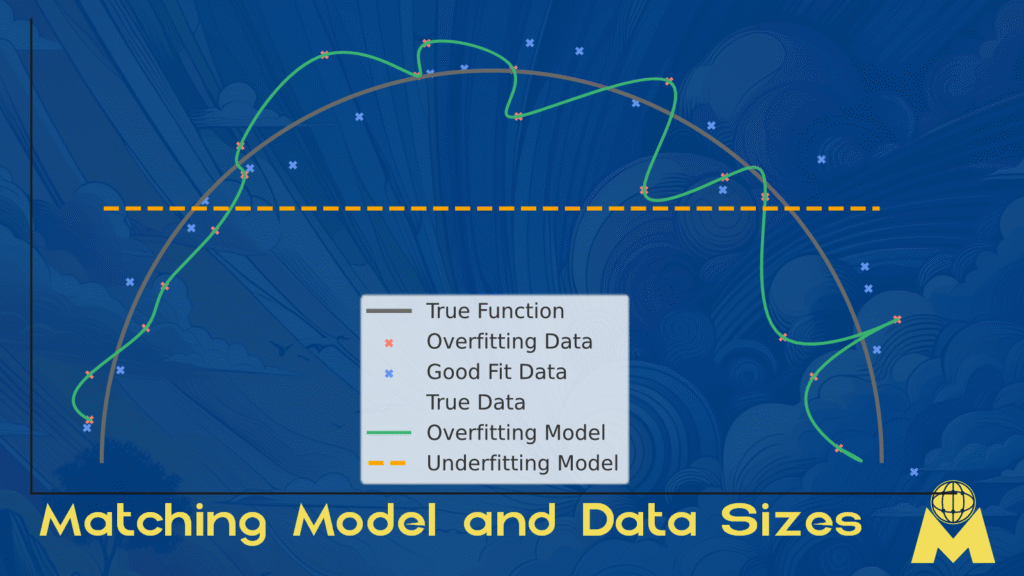 True Function
Overfitting Data
Good Fit Data
True Data
Overfitting Model
Underfitting Model

Matching Model and Data Sizes

M